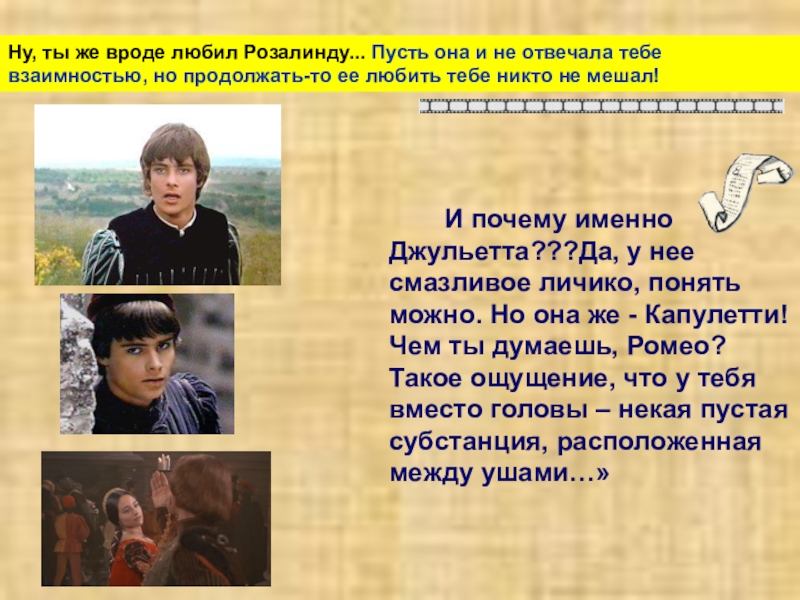 Ну, ты же вроде любил Розалинду... Пусть она и не отвечала тебе взаимностью, но продолжать-то ее любить тебе никто не мешал!

И почему именно Джульетта???Да, у нее смазливое личико, понять можно. Но она же - Капулетти! Чем ты думаешь, Ромео? Такое ощущение, что у тебя вместо головы – некая пустая субстанция, расположенная между ушами…»